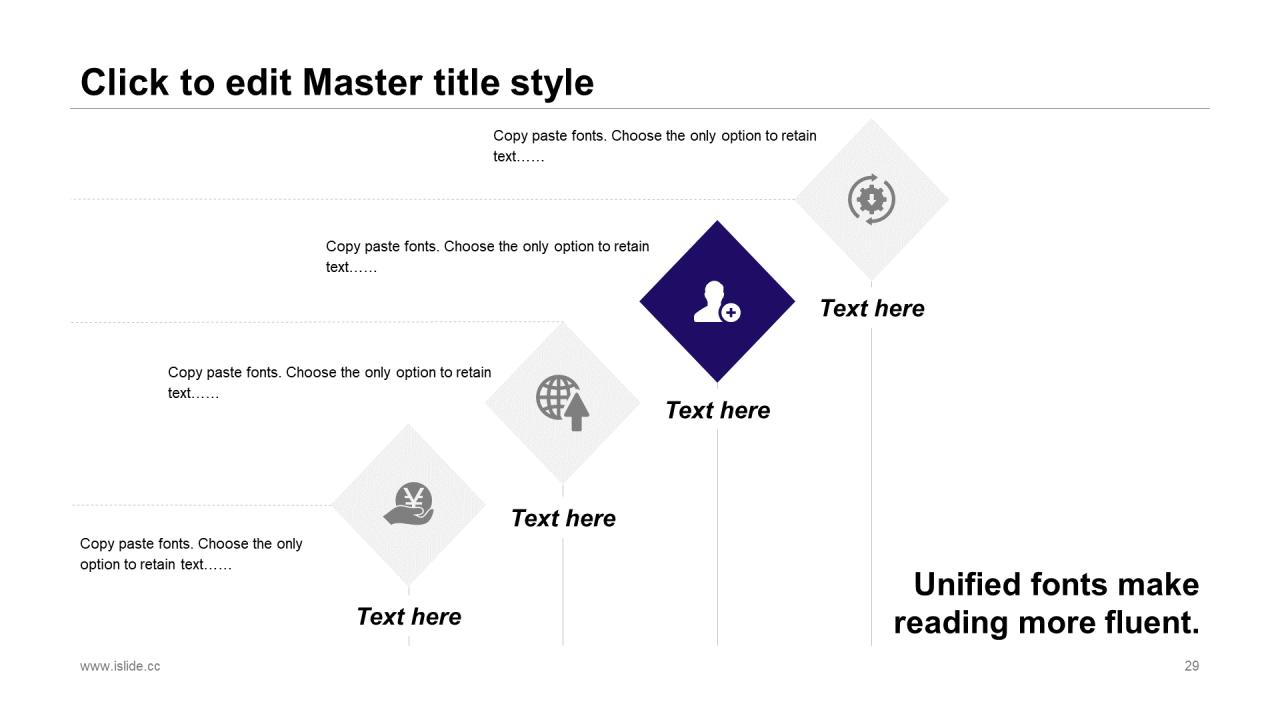 Click to edit Master title style

Copy paste fonts. Choose the only option to retain text……

Text here

Copy paste fonts. Choose the only option to retain text……

Text here

Copy paste fonts. Choose the only option to retain text……

Text here

Copy paste fonts. Choose the only option to retain text……

Text here

Unified fonts make reading more fluent.

www.islide.cc

29